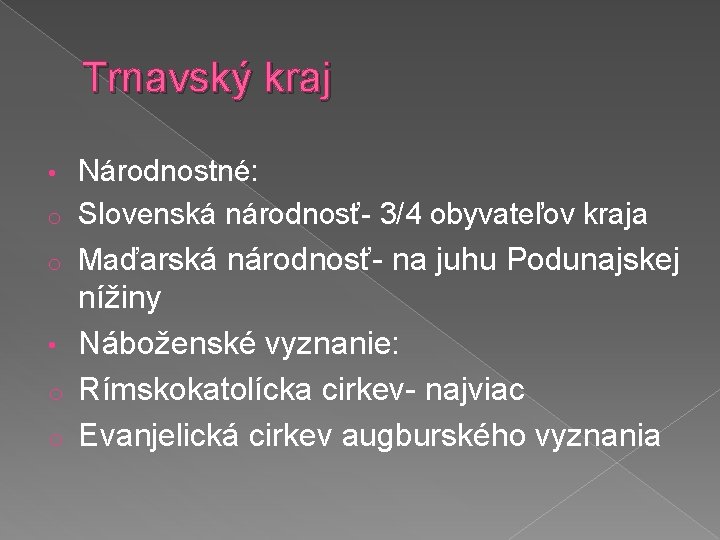 Trnavský kraj

• Národnostné:
o Slovenská národnosť- 3/4 obyvateľov kraja
o Maďarská národnosť- na juhu Podunajskej nížiny
• Náboženské vyznanie:
o Rímskokatolícka cirkev- najviac
o Evanjelická cirkev augburského vyznania